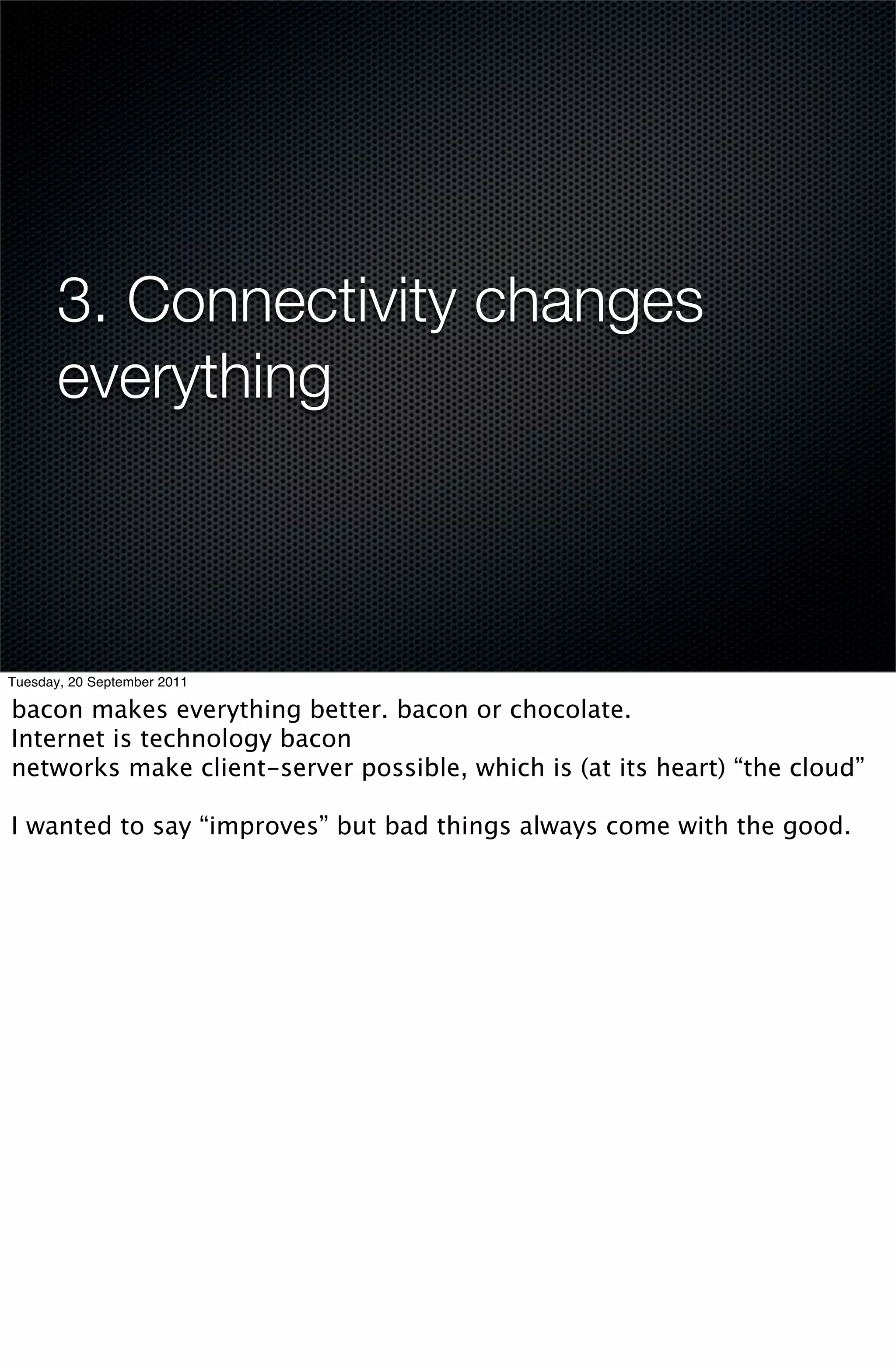 3. Connectivity changes everything

Tuesday, 20 September 2011

bacon makes everything better. bacon or chocolate.
Internet is technology bacon
networks make client-server possible, which is (at its heart) “the cloud”

I wanted to say “improves” but bad things always come with the good.